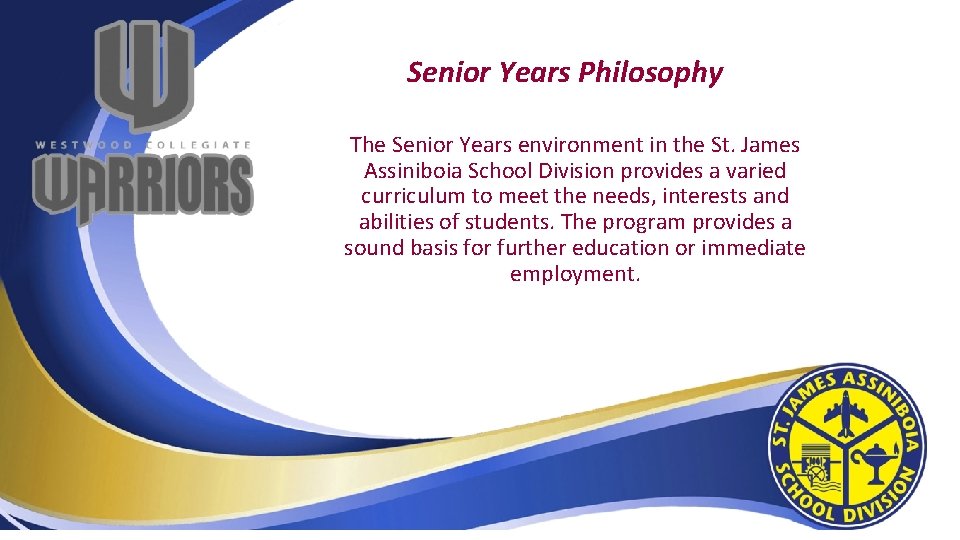 W
WESTWOOD COLLEGIATE
WARRIORS

Senior Years Philosophy

The Senior Years environment in the St. James Assiniboia School Division provides a varied curriculum to meet the needs, interests and abilities of students. The program provides a sound basis for further education or immediate employment.

ST. JAMES ASSINIBOIA SCHOOL DIVISION